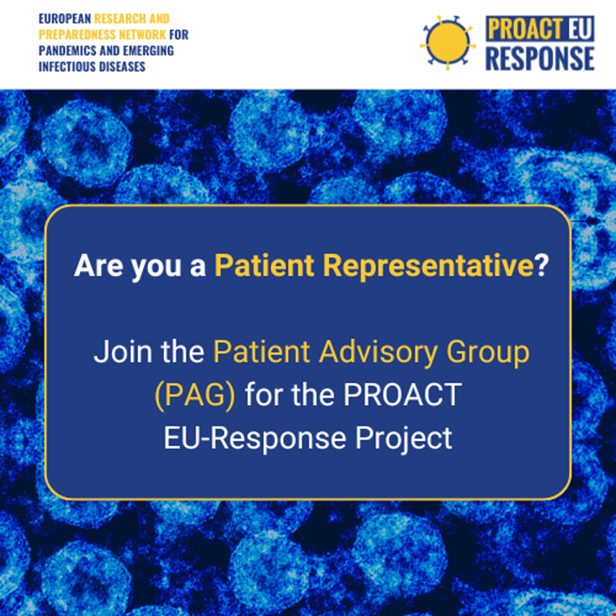 EUROPEAN RESEARCH AND PREPAREDNESS NETWORK FOR PANDEMICS AND EMERGING INFECTIOUS DISEASES

PROACT EU RESPONSE

Are you a Patient Representative?

Join the Patient Advisory Group (PAG) for the PROACT EU-Response Project